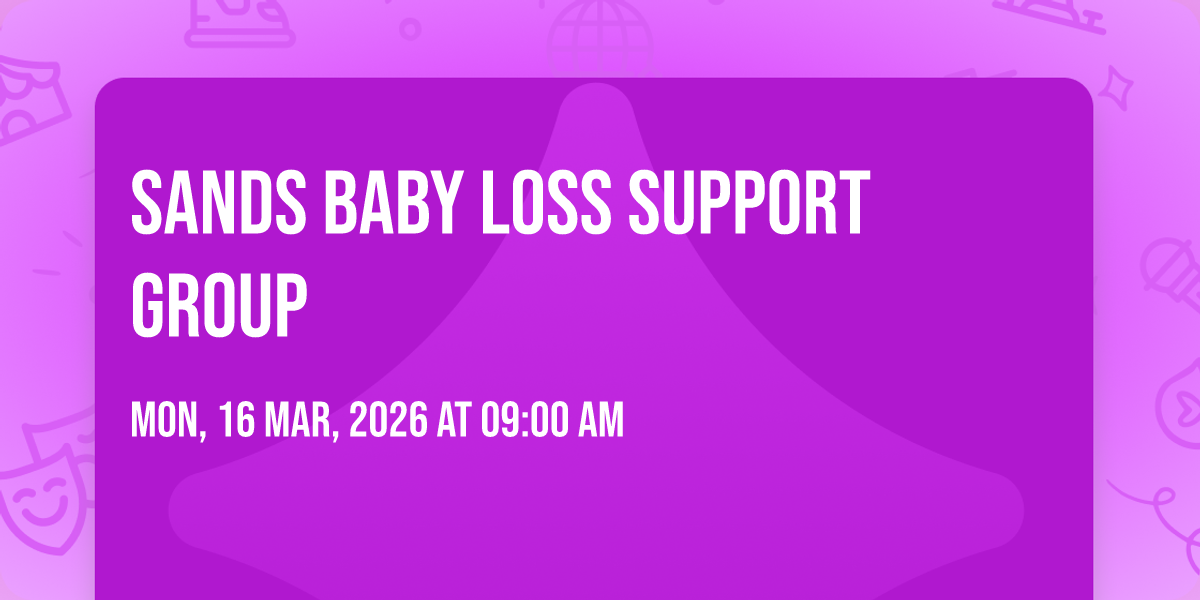 SANDS BABY LOSS SUPPORT GROUP

MON, 16 MAR, 2026 AT 09:00 AM